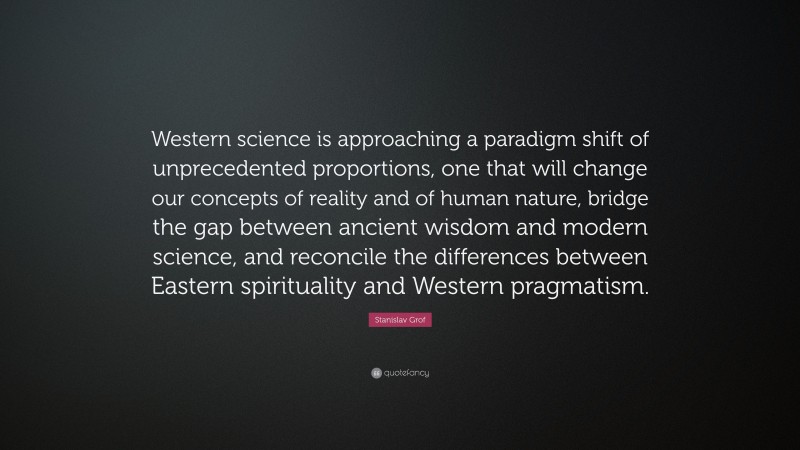 Western science is approaching a paradigm shift of unprecedented proportions, one that will change our concepts of reality and of human nature, bridge the gap between ancient wisdom and modern science, and reconcile the differences between Eastern spirituality and Western pragmatism.

Stanislav Grof

quotefancy